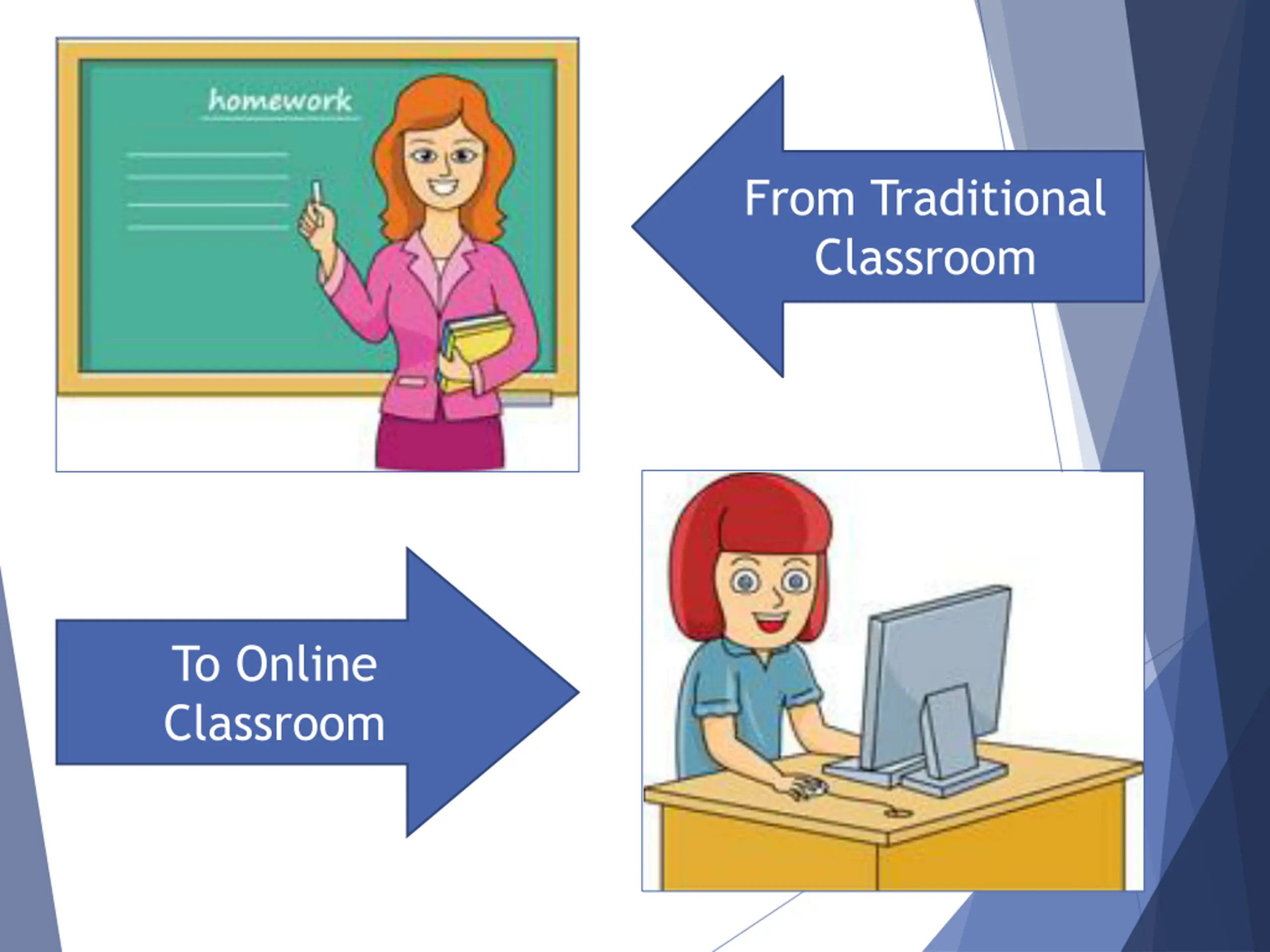 homework

From Traditional Classroom

To Online Classroom